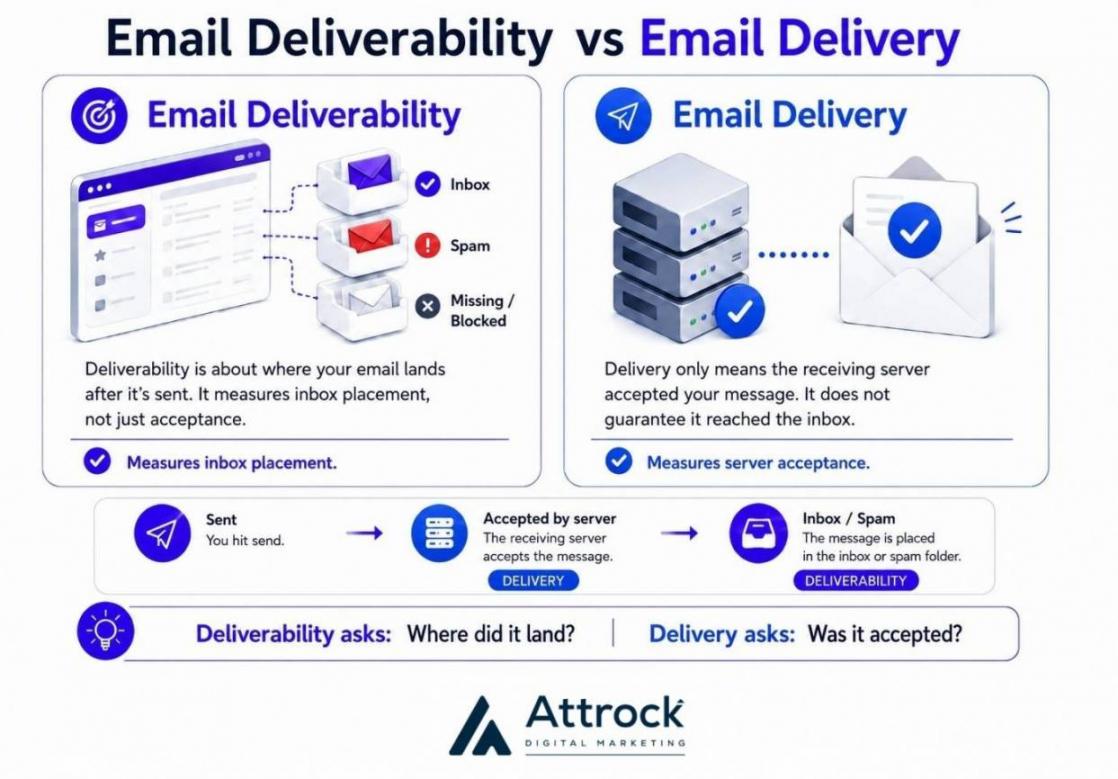 Email Deliverability vs Email Delivery

Email Deliverability

Inbox

Spam

Missing / Blocked

Deliverability is about where your email lands after it's sent. It measures inbox placement, not just acceptance.

Measures inbox placement.

Email Delivery

Delivery only means the receiving server accepted your message. It does not guarantee it reached the inbox.

Measures server acceptance.

Sent
You hit send.

Accepted by server
The receiving server accepts the message.
DELIVERY

Inbox / Spam
The message is placed in the inbox or spam folder.
DELIVERABILITY

Deliverability asks: Where did it land? | Delivery asks: Was it accepted?

Attrock
DIGITAL MARKETING